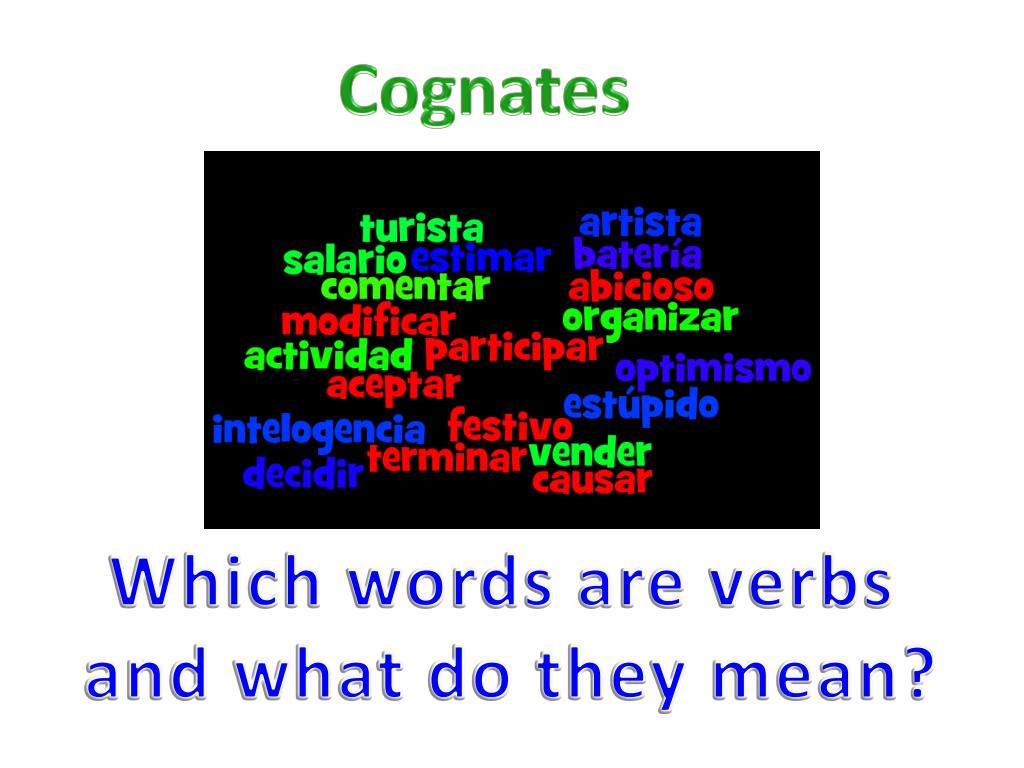 Cognates

turista
artista
salario estimar
batería
comentar
abicioso
modificar
organizar
actividad participar
optimismo
aceptar
estúpido
intelogencia
festivo
decidir terminar vender
causar

Which words are verbs and what do they mean?